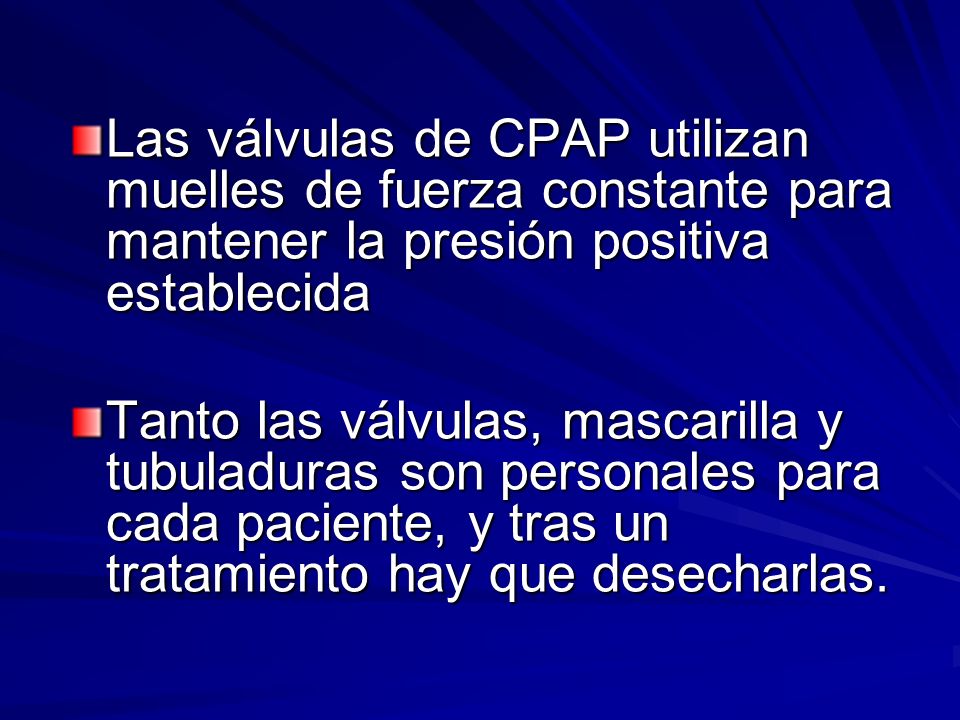 Las válvulas de CPAP utilizan muelles de fuerza constante para mantener la presión positiva establecida

Tanto las válvulas, mascarilla y tubuladuras son personales para cada paciente, y tras un tratamiento hay que desecharlas.